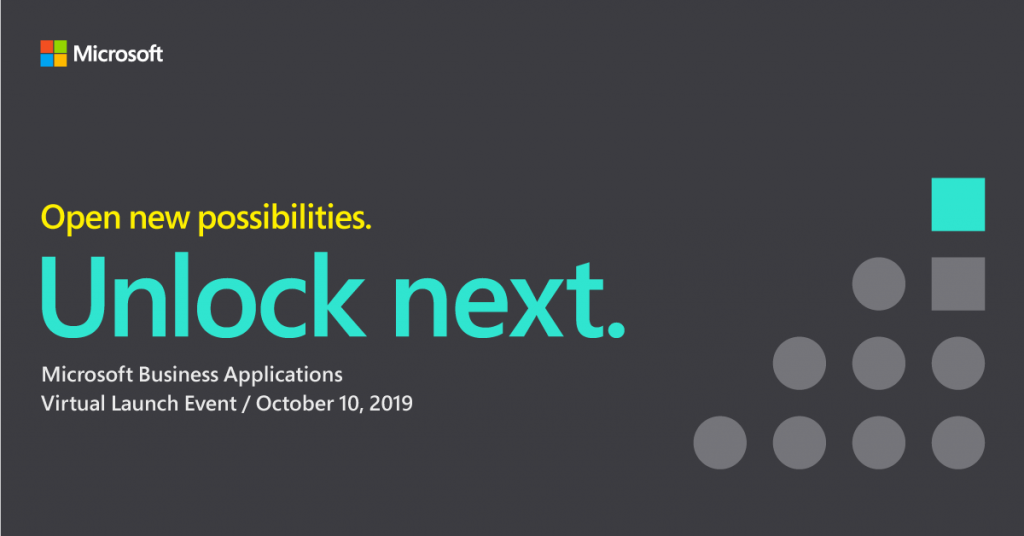 Microsoft

Open new possibilities.

Unlock next.

Microsoft Business Applications
Virtual Launch Event / October 10, 2019